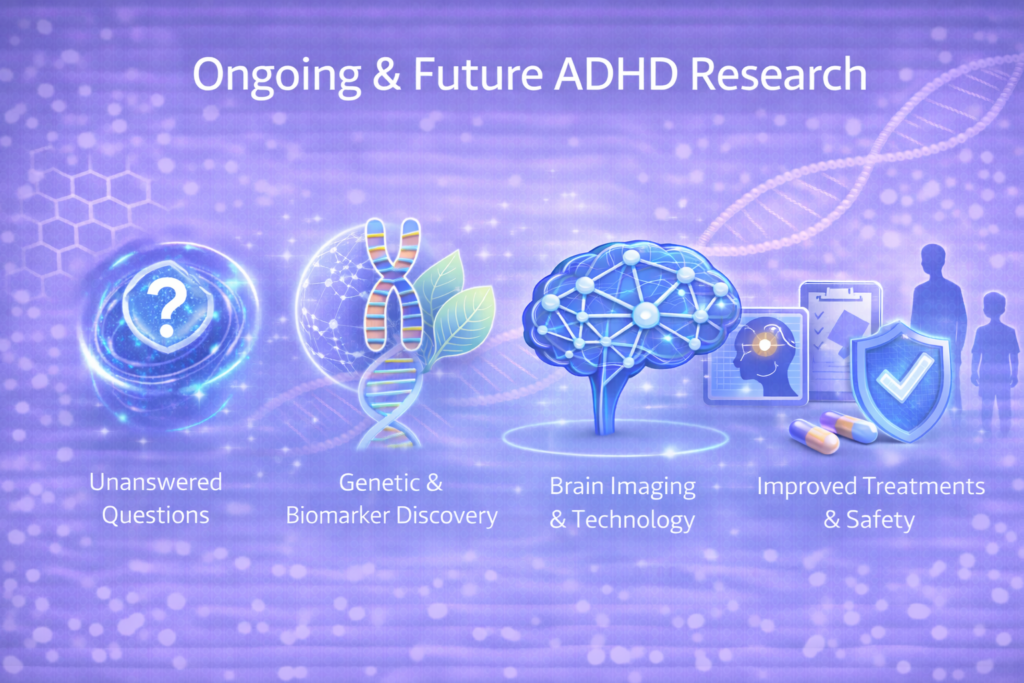 Ongoing & Future ADHD Research

?

Unanswered Questions

Genetic & Biomarker Discovery

Brain Imaging & Technology

Improved Treatments & Safety